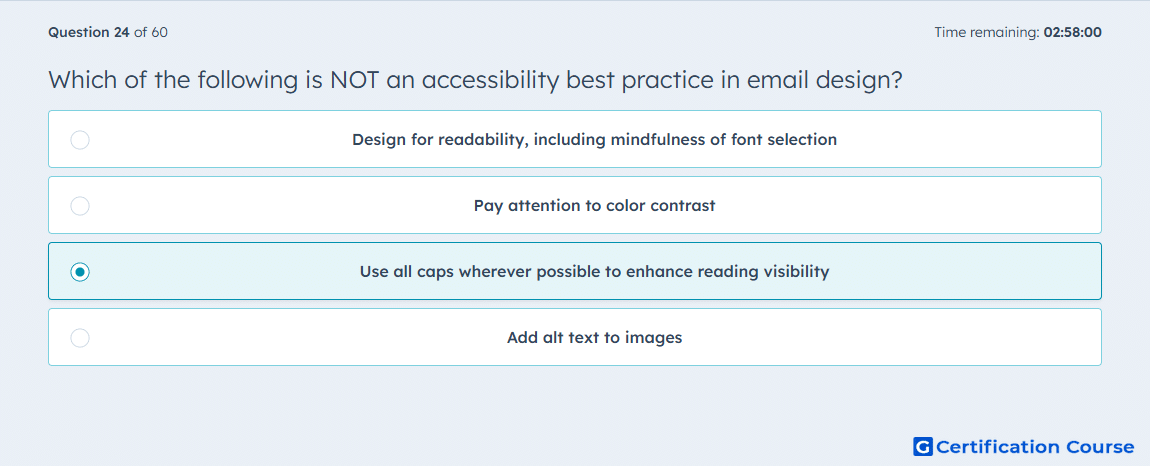 Question 24 of 60

Time remaining: 02:58:00

Which of the following is NOT an accessibility best practice in email design?

Design for readability, including mindfulness of font selection

Pay attention to color contrast

Use all caps wherever possible to enhance reading visibility

Add alt text to images

G Certification Course